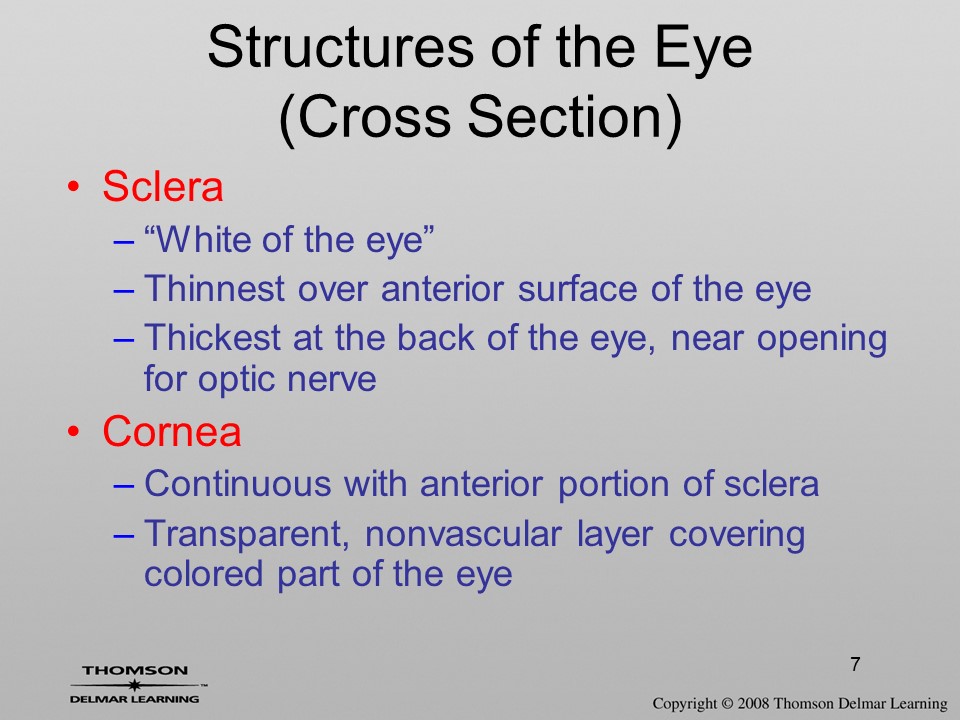 Structures of the Eye
(Cross Section)

• Sclera
– “White of the eye”
– Thinnest over anterior surface of the eye
– Thickest at the back of the eye, near opening for optic nerve

• Cornea
– Continuous with anterior portion of sclera
– Transparent, nonvascular layer covering colored part of the eye

7

THOMSON
DELMAR LEARNING™

Copyright © 2008 Thomson Delmar Learning